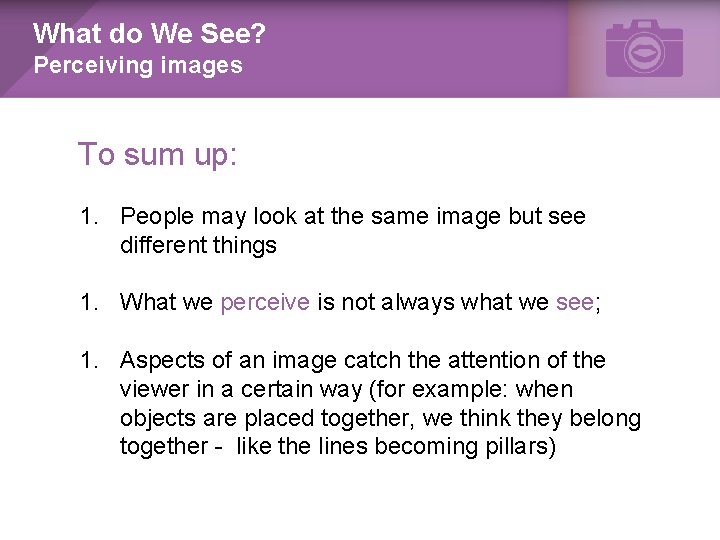 What do We See?
Perceiving images

To sum up:

1. People may look at the same image but see different things

1. What we perceive is not always what we see;

1. Aspects of an image catch the attention of the viewer in a certain way (for example: when objects are placed together, we think they belong together - like the lines becoming pillars)